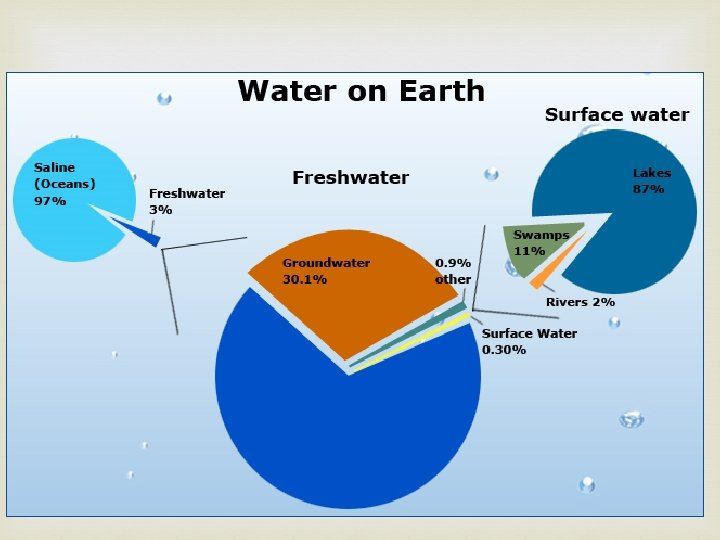 Water on Earth

Saline (Oceans) 97%

Freshwater 3%

Freshwater

Groundwater 30.1%

0.9% other

Surface Water 0.30%

Surface water

Lakes 87%

Swamps 11%

Rivers 2%